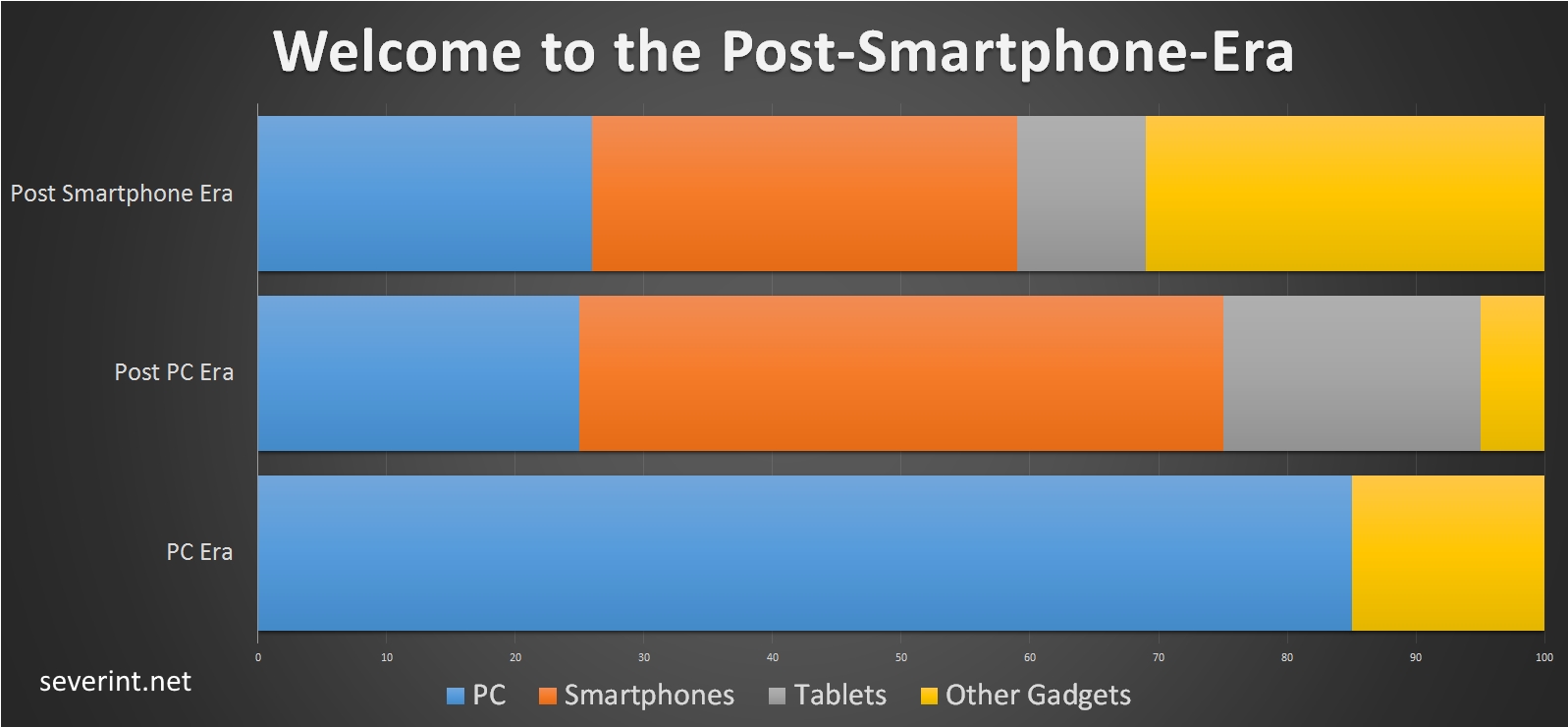 Welcome to the Post-Smartphone-Era

Post Smartphone Era

Post PC Era

PC Era

0 10 20 30 40 50 60 70 80 90 100

severint.net

PC Smartphones Tablets Other Gadgets